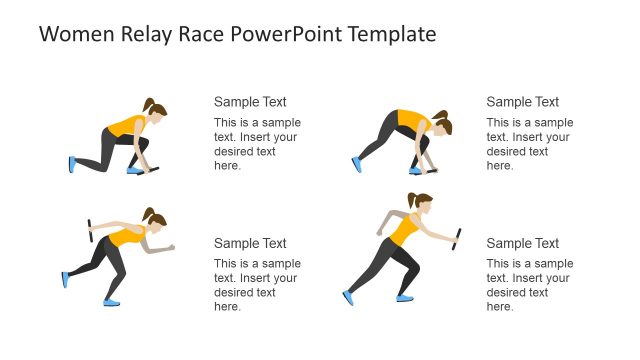 Women Relay Race PowerPoint Template

Sample Text

This is a sample text. Insert your desired text here.

Sample Text

This is a sample text. Insert your desired text here.

Sample Text

This is a sample text. Insert your desired text here.

Sample Text

This is a sample text. Insert your desired text here.